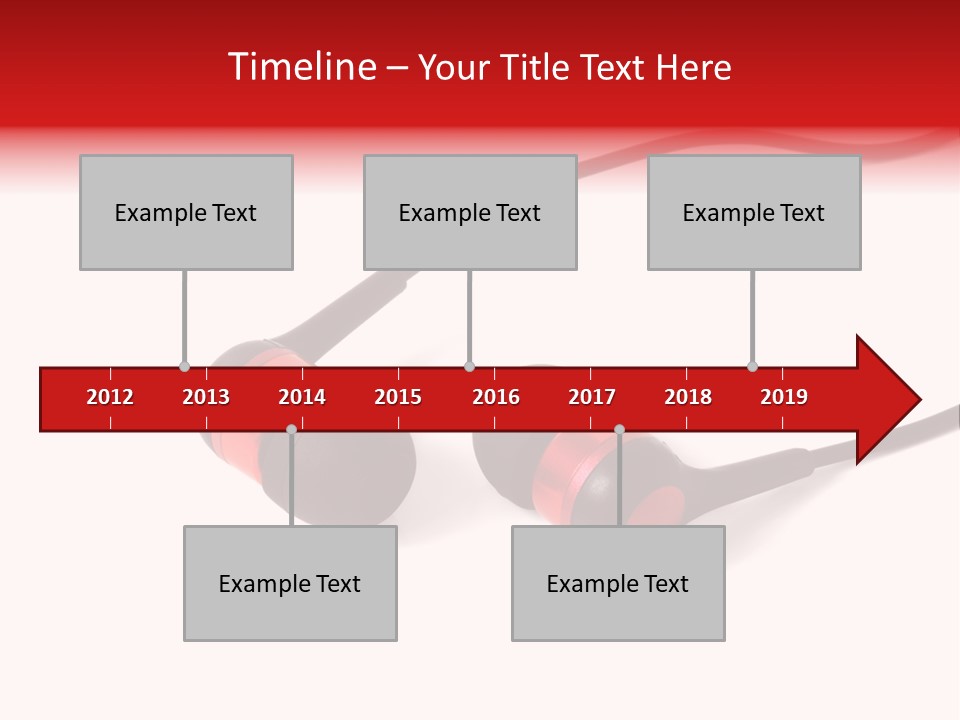 Timeline – Your Title Text Here

Example Text

Example Text

Example Text

2012 2013 2014 2015 2016 2017 2018 2019

Example Text

Example Text